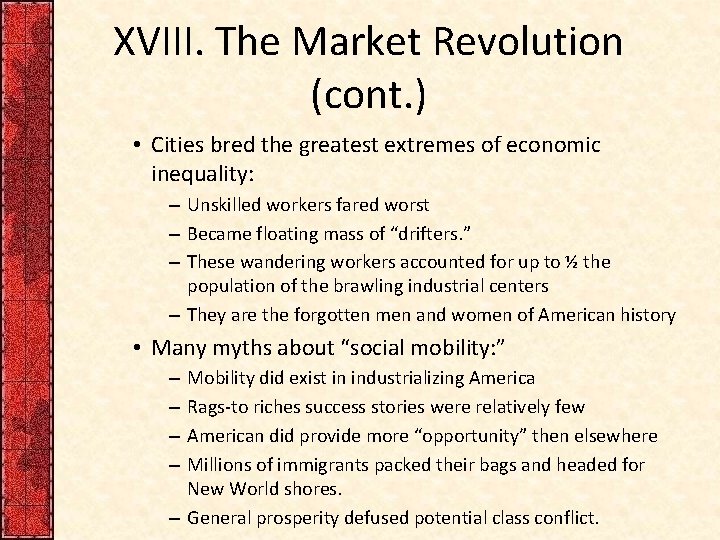 XVIII. The Market Revolution (cont.)

• Cities bred the greatest extremes of economic inequality:
– Unskilled workers fared worst
– Became floating mass of “drifters.”
– These wandering workers accounted for up to ½ the population of the brawling industrial centers
– They are the forgotten men and women of American history

• Many myths about “social mobility:”
– Mobility did exist in industrializing America
– Rags-to riches success stories were relatively few
– American did provide more “opportunity” then elsewhere
– Millions of immigrants packed their bags and headed for New World shores.
– General prosperity defused potential class conflict.